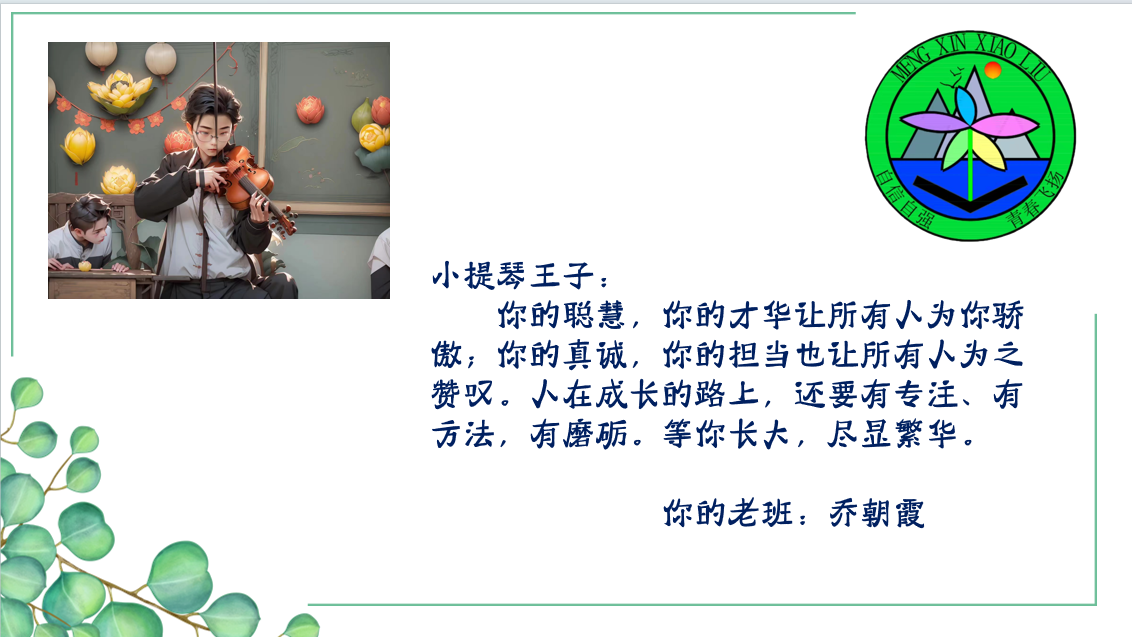 MENG XIN XIAO LIU

自信自强 青春飞扬

小提琴王子：

你的聪慧，你的才华让所有人为你骄傲；你的真诚，你的担当也让所有人为之赞叹。人在成长的路上，还要有专注、有方法，有磨砺。等你长大，尽显繁华。

你的老班：乔朝霞